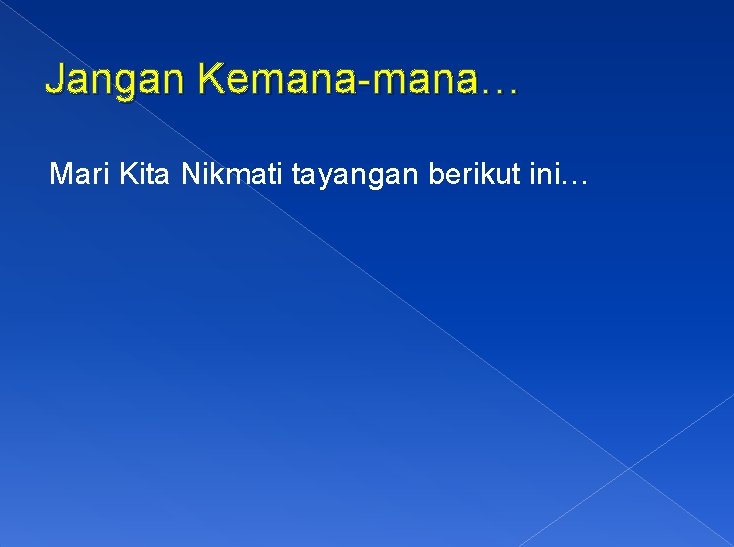 Jangan Kemana-mana…

Mari Kita Nikmati tayangan berikut ini…